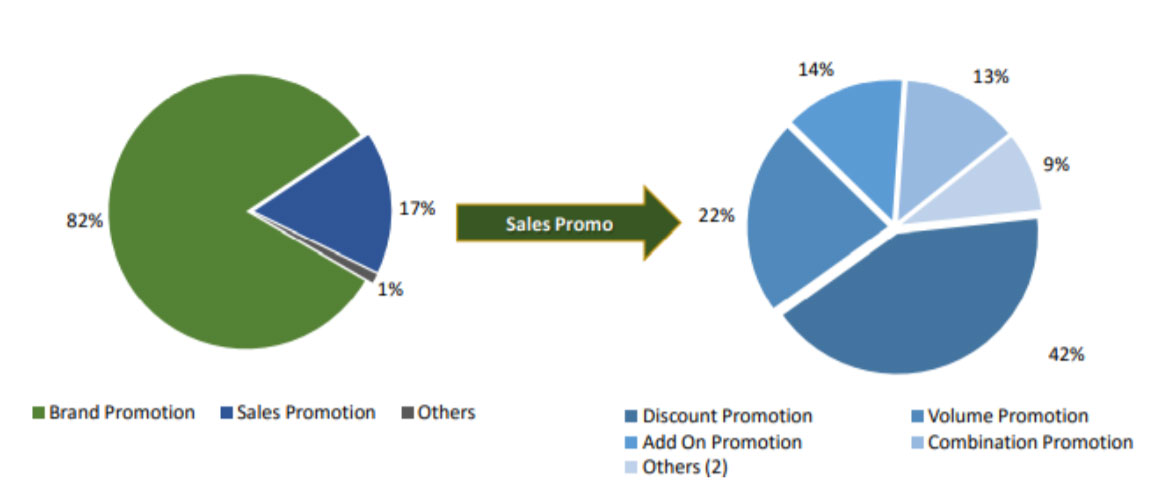 82%

17%

1%

Brand Promotion
Sales Promotion
Others

Sales Promo

14%

13%

9%

22%

42%

Discount Promotion
Volume Promotion
Add On Promotion
Combination Promotion
Others (2)